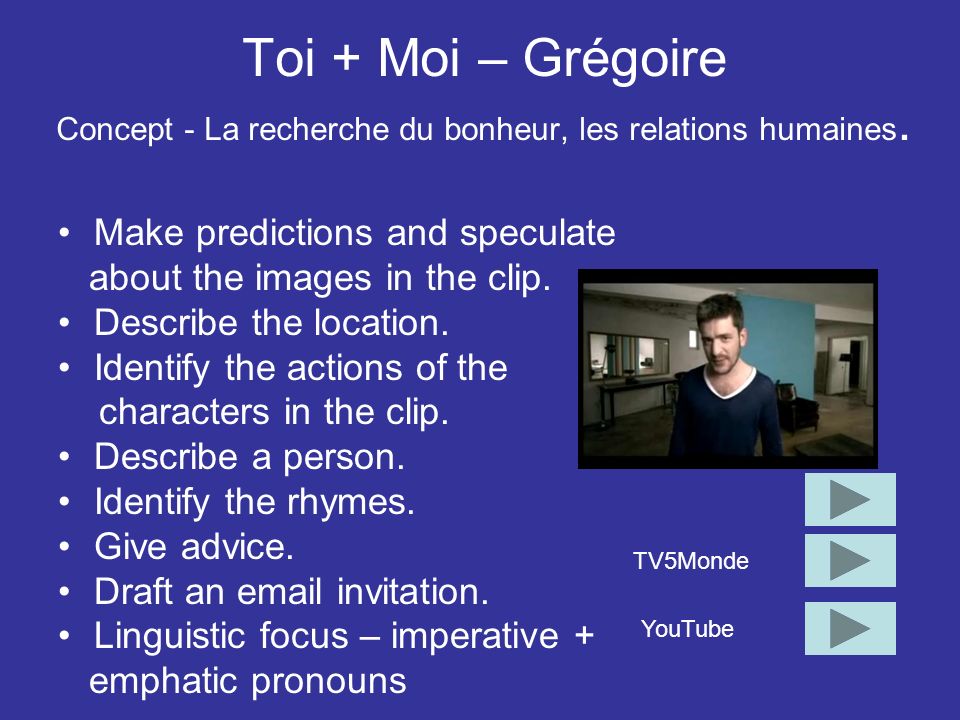 Toi + Moi – Grégoire

Concept - La recherche du bonheur, les relations humaines.

• Make predictions and speculate about the images in the clip.
• Describe the location.
• Identify the actions of the characters in the clip.
• Describe a person.
• Identify the rhymes.
• Give advice.
• Draft an email invitation.
• Linguistic focus – imperative + emphatic pronouns

TV5Monde

YouTube